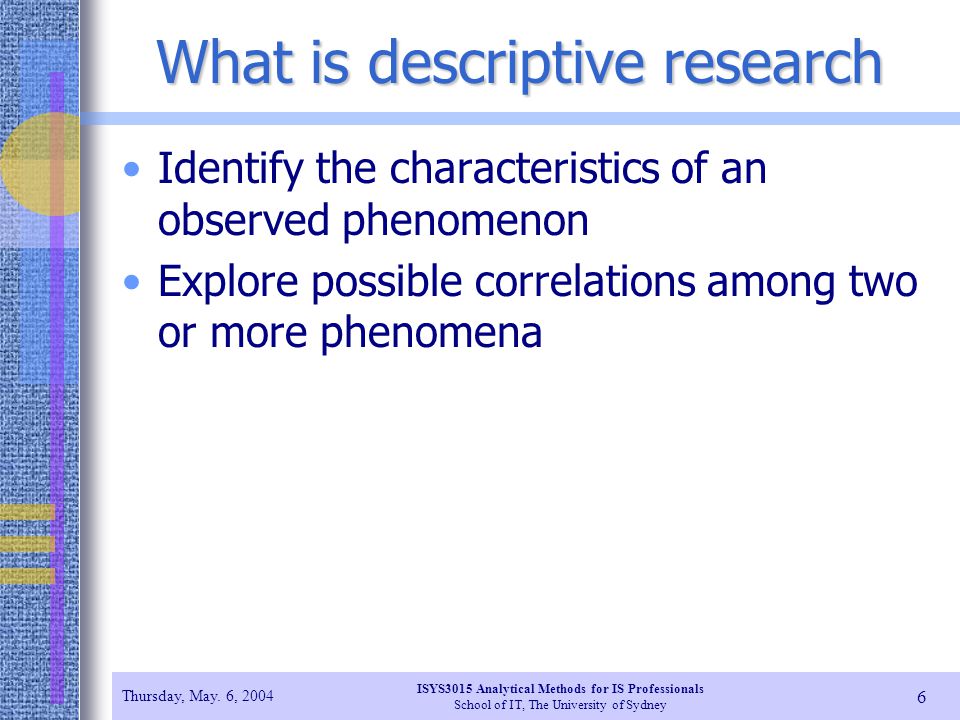 What is descriptive research

• Identify the characteristics of an observed phenomenon
• Explore possible correlations among two or more phenomena

Thursday, May. 6, 2004

ISYS3015 Analytical Methods for IS Professionals
School of IT, The University of Sydney

6